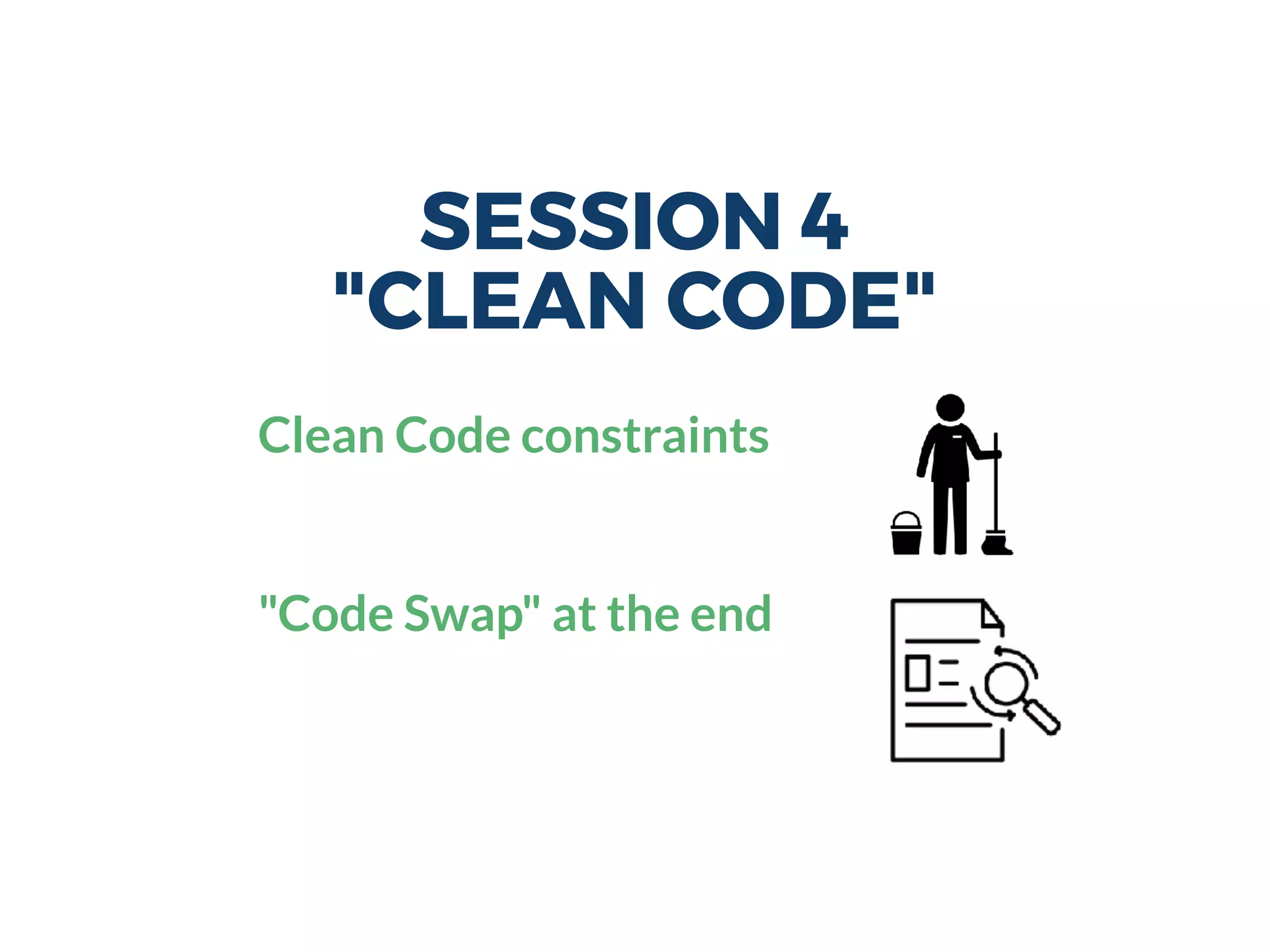 SESSION 4
"CLEAN CODE"

Clean Code constraints

"Code Swap" at the end